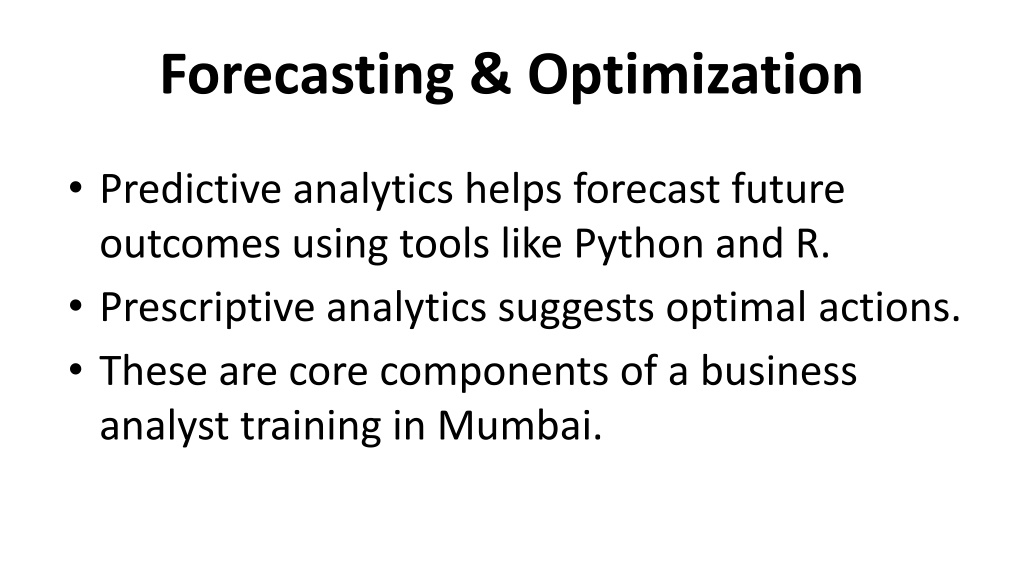 Forecasting & Optimization

• Predictive analytics helps forecast future outcomes using tools like Python and R.
• Prescriptive analytics suggests optimal actions.
• These are core components of a business analyst training in Mumbai.